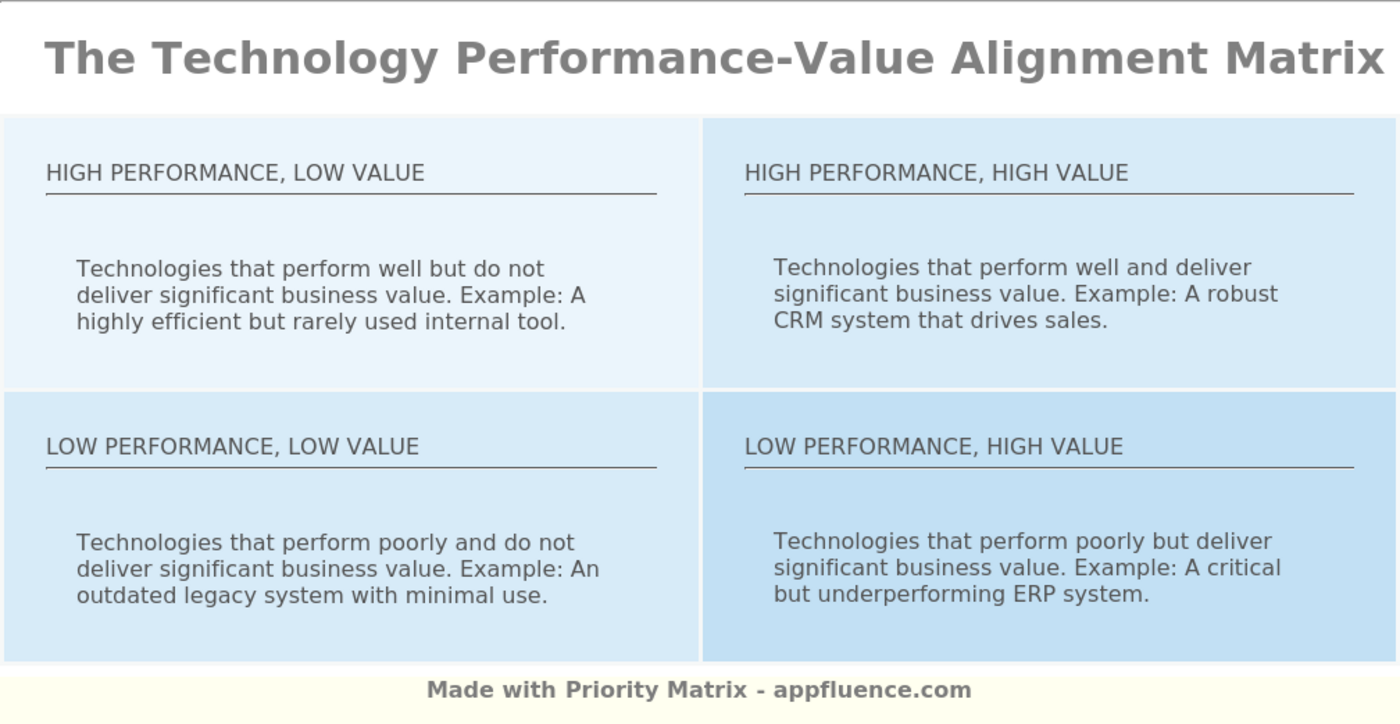 The Technology Performance-Value Alignment Matrix

HIGH PERFORMANCE, LOW VALUE

Technologies that perform well but do not deliver significant business value. Example: A highly efficient but rarely used internal tool.

HIGH PERFORMANCE, HIGH VALUE

Technologies that perform well and deliver significant business value. Example: A robust CRM system that drives sales.

LOW PERFORMANCE, LOW VALUE

Technologies that perform poorly and do not deliver significant business value. Example: An outdated legacy system with minimal use.

LOW PERFORMANCE, HIGH VALUE

Technologies that perform poorly but deliver significant business value. Example: A critical but underperforming ERP system.

Made with Priority Matrix - appfluence.com